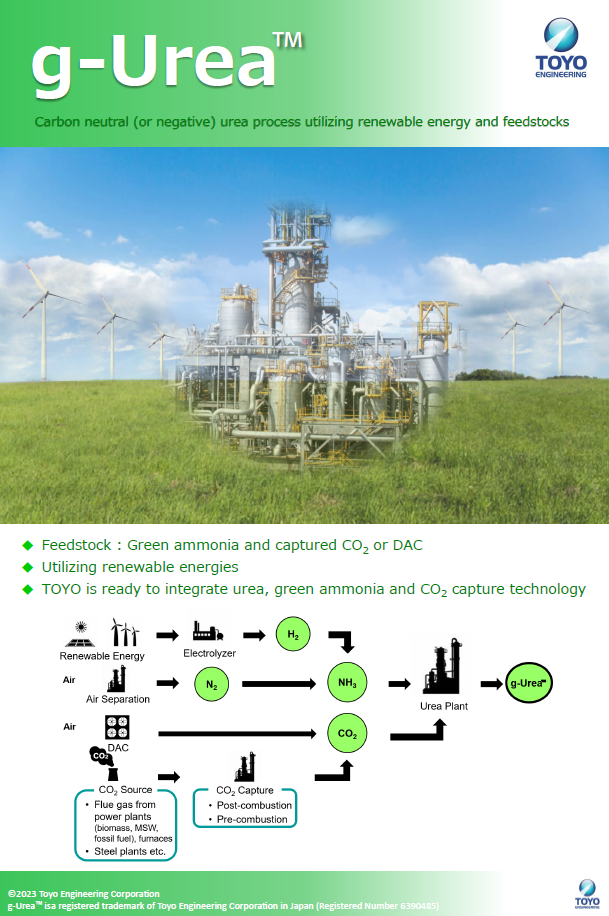 g-Urea™

TOYO ENGINEERING

Carbon neutral (or negative) urea process utilizing renewable energy and feedstocks

◆ Feedstock : Green ammonia and captured $CO_2$ or DAC
◆ Utilizing renewable energies
◆ TOYO is ready to integrate urea, green ammonia and $CO_2$ capture technology

Renewable Energy
Electrolyzer
$H_2$
Air
Air Separation
$N_2$
$NH_3$
Urea Plant
g-Urea™
Air
DAC
$CO_2$
$CO_2$
$CO_2$ Source
• Flue gas from power plants (biomass, MSW, fossil fuel), furnaces
• Steel plants etc.
$CO_2$ Capture
• Post-combustion
• Pre-combustion

©2023 Toyo Engineering Corporation
g-Urea™ isa registered trademark of Toyo Engineering Corporation in Japan (Registered Number 6390485)

TOYO ENGINEERING